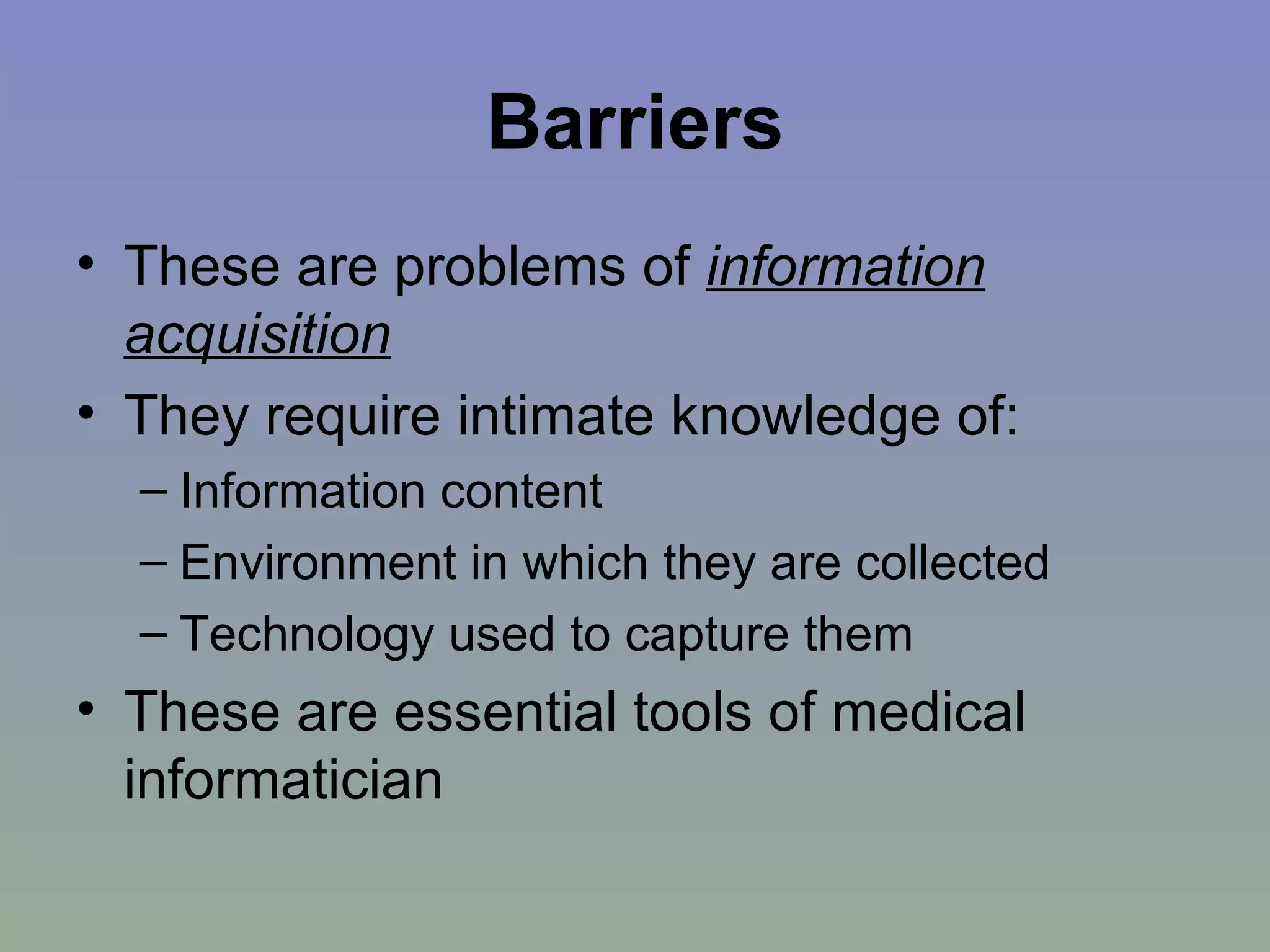 Barriers

• These are problems of information acquisition
• They require intimate knowledge of:
– Information content
– Environment in which they are collected
– Technology used to capture them
• These are essential tools of medical informatician